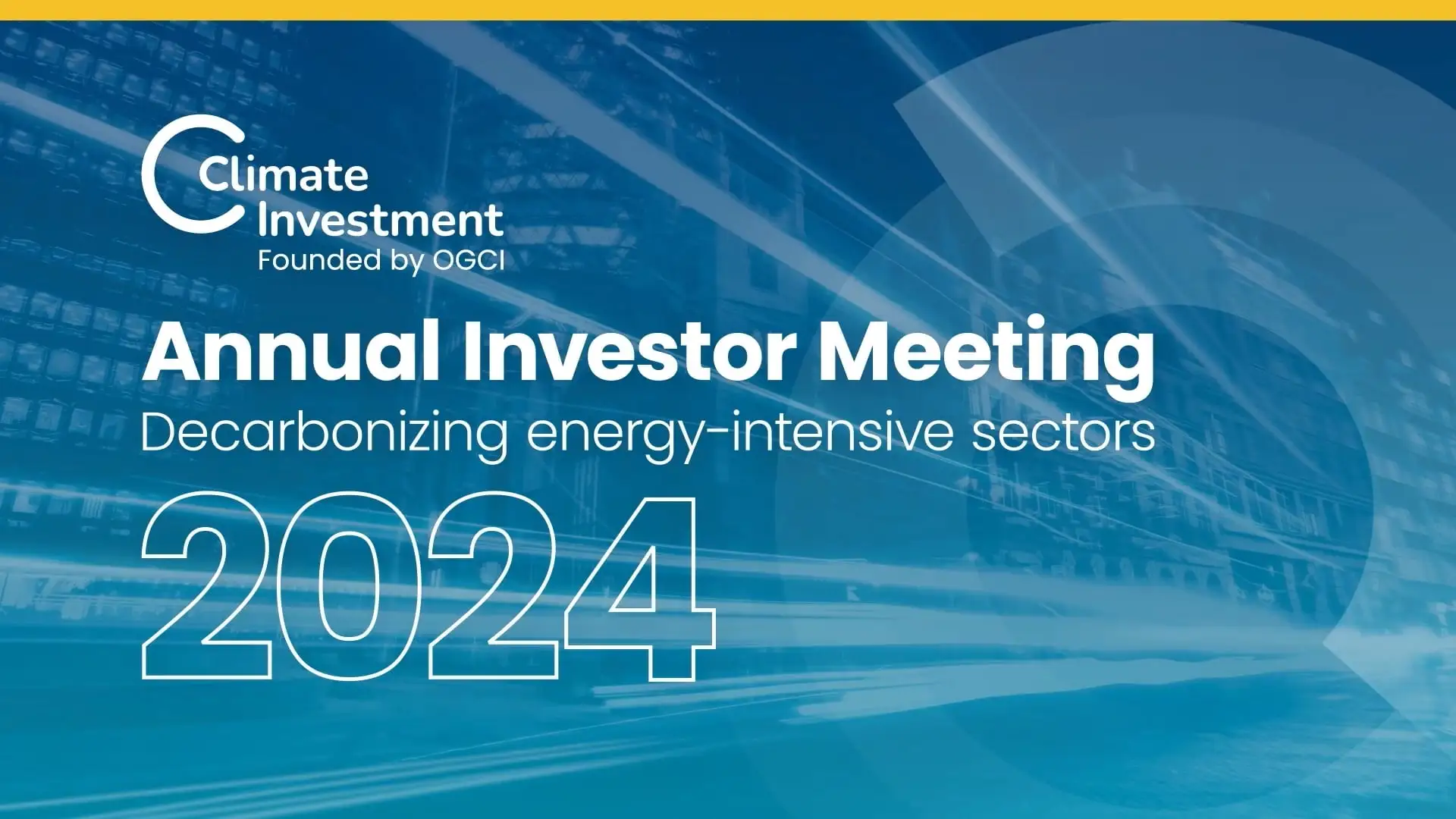 Climate Investment
Founded by OGCI

Annual Investor Meeting
Decarbonizing energy-intensive sectors
2024